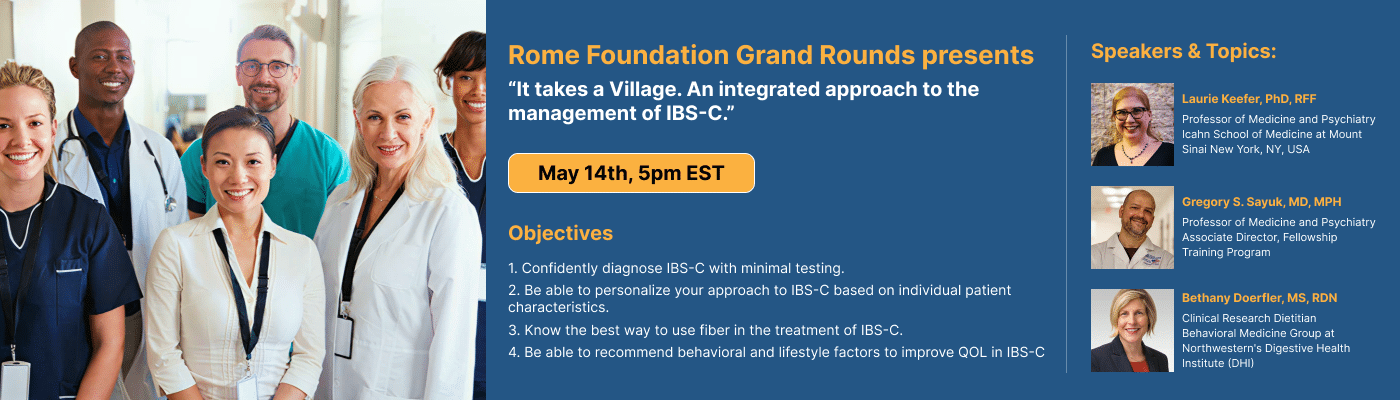 Rome Foundation Grand Rounds presents
“It takes a Village. An integrated approach to the management of IBS-C.”

May 14th, 5pm EST

Objectives

1. Confidently diagnose IBS-C with minimal testing.
2. Be able to personalize your approach to IBS-C based on individual patient characteristics.
3. Know the best way to use fiber in the treatment of IBS-C.
4. Be able to recommend behavioral and lifestyle factors to improve QOL in IBS-C

Speakers & Topics:

Laurie Keefer, PhD, RFF
Professor of Medicine and Psychiatry Icahn School of Medicine at Mount Sinai New York, NY, USA

Gregory S. Sayuk, MD, MPH
Professor of Medicine and Psychiatry Associate Director, Fellowship Training Program

Bethany Doerfler, MS, RDN
Clinical Research Dietitian Behavioral Medicine Group at Northwestern's Digestive Health Institute (DHI)